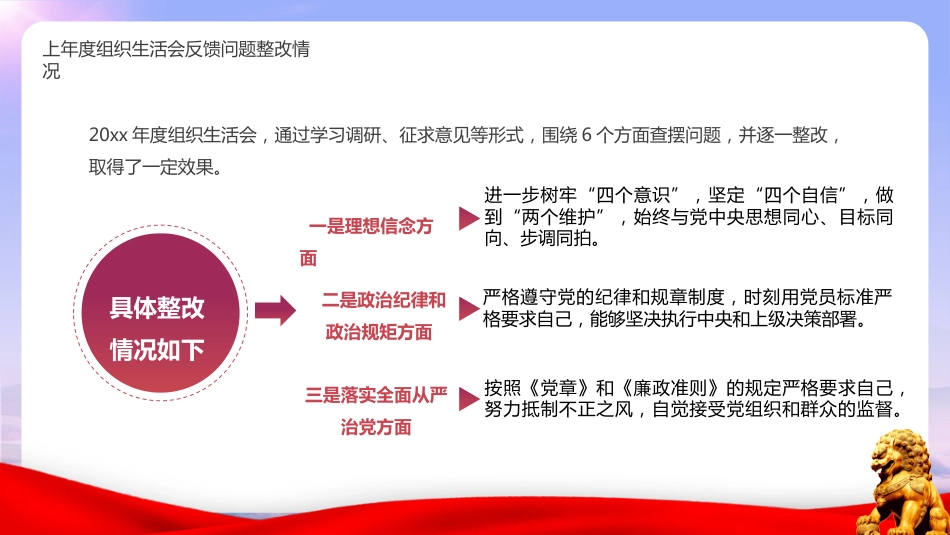 上年度组织生活会反馈问题整改情况

20xx 年度组织生活会，通过学习调研、征求意见等形式，围绕 6 个方面查摆问题，并逐一整改，取得了一定效果。

具体整改情况如下

一是理想信念方面

进一步树牢“四个意识”，坚定“四个自信”，做到“两个维护”，始终与党中央思想同心、目标同向、步调同拍。

二是政治纪律和政治规矩方面

严格遵守党的纪律和规章制度，时刻用党员标准严格要求自己，能够坚决执行中央和上级决策部署。

三是落实全面从严治党方面

按照《党章》和《廉政准则》的规定严格要求自己，努力抵制不正之风，自觉接受党组织和群众的监督。